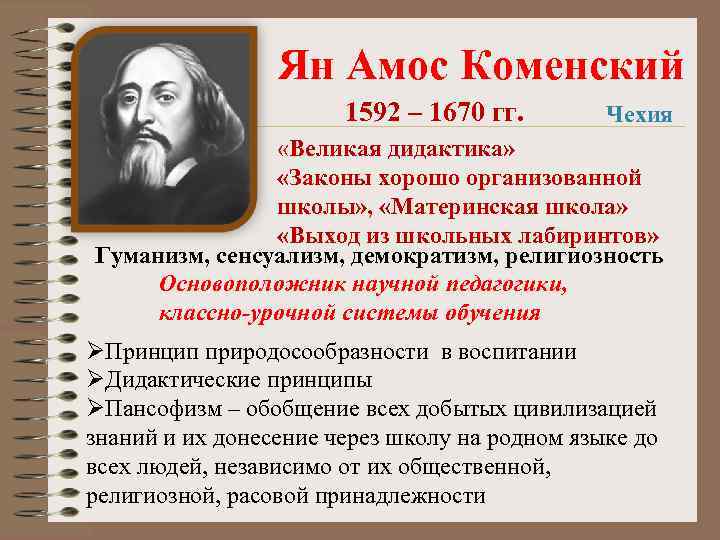 Ян Амос Коменский

1592 – 1670 гг.

Чехия

«Великая дидактика»
«Законы хорошо организованной школы», «Материнская школа»
«Выход из школьных лабиринтов»

Гуманизм, сенсуализм, демократизм, религиозность

Основоположник научной педагогики, классно-урочной системы обучения

➢Принцип природосообразности в воспитании
➢Дидактические принципы
➢Пансофизм – обобщение всех добытых цивилизацией знаний и их донесение через школу на родном языке до всех людей, независимо от их общественной, религиозной, расовой принадлежности